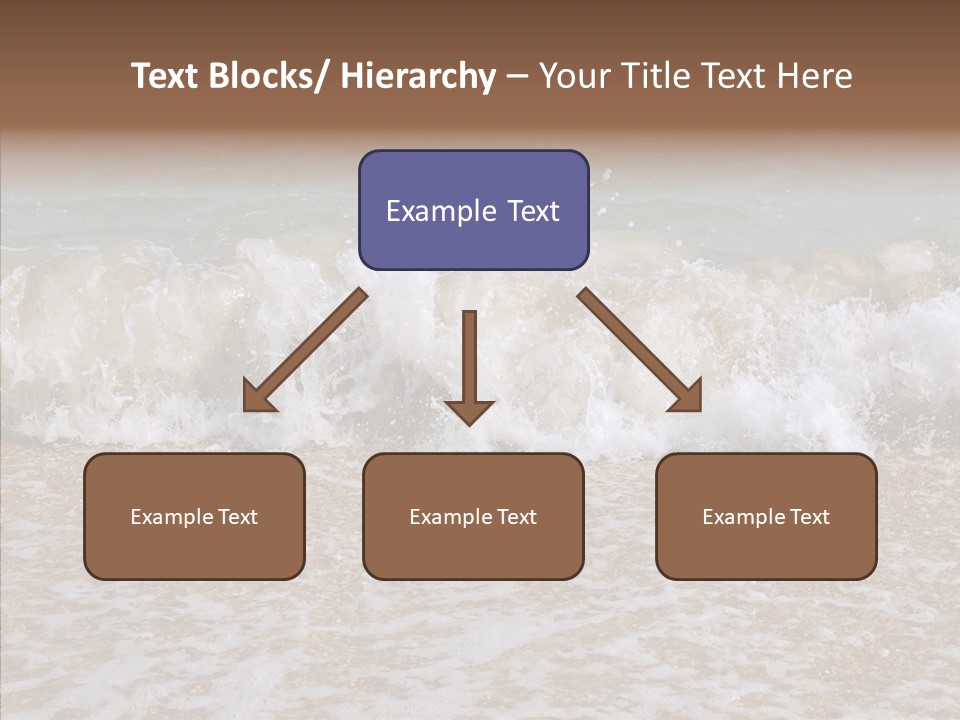 Text Blocks/ Hierarchy – Your Title Text Here

Example Text

Example Text

Example Text

Example Text